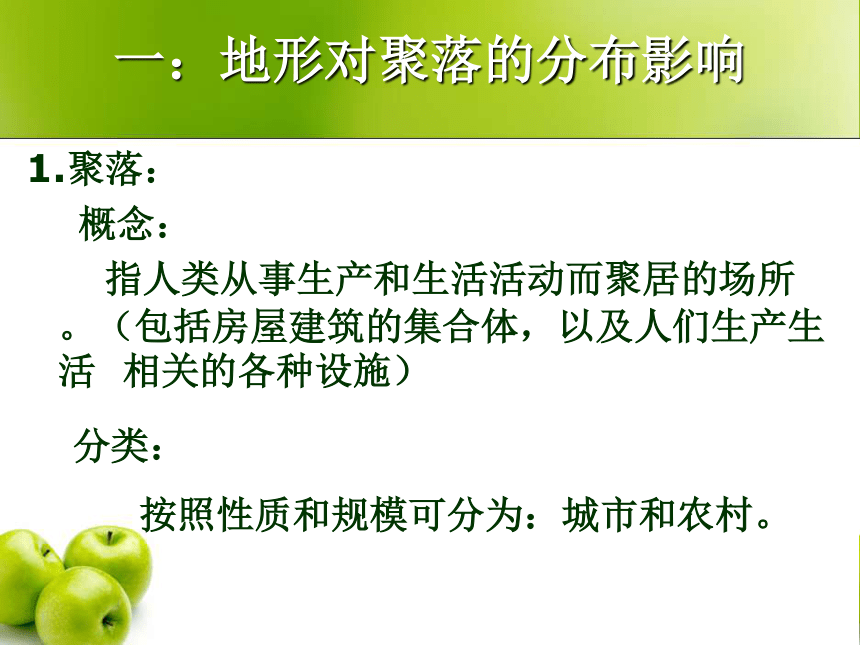 一：地形对聚落的分布影响

1.聚落：

概念：

指人类从事生产和生活活动而聚居的场所。（包括房屋建筑的集合体，以及人们生产生活 相关的各种设施）

分类：

按照性质和规模可分为：城市和农村。